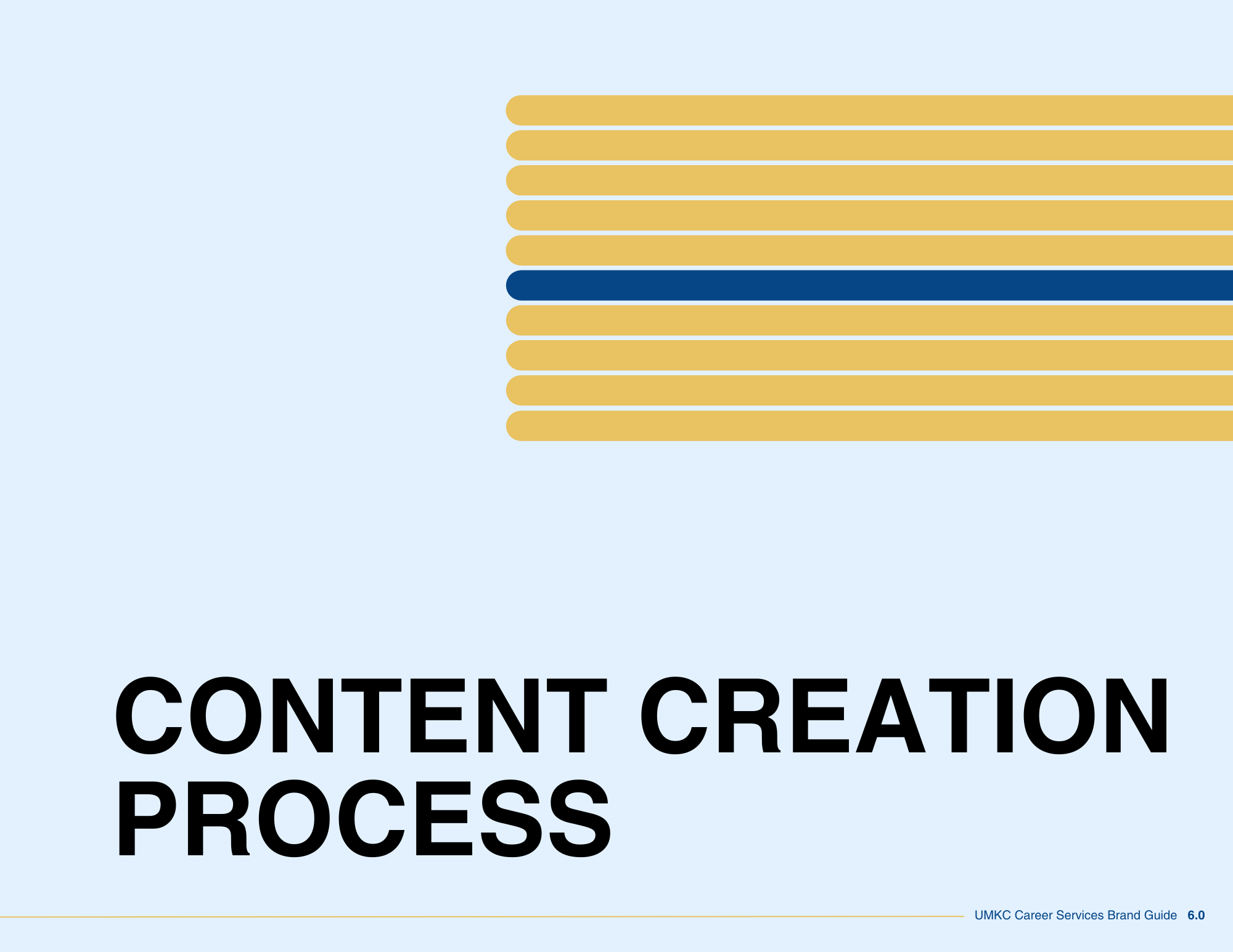 CONTENT CREATION PROCESS

UMKC Career Services Brand Guide 6.0